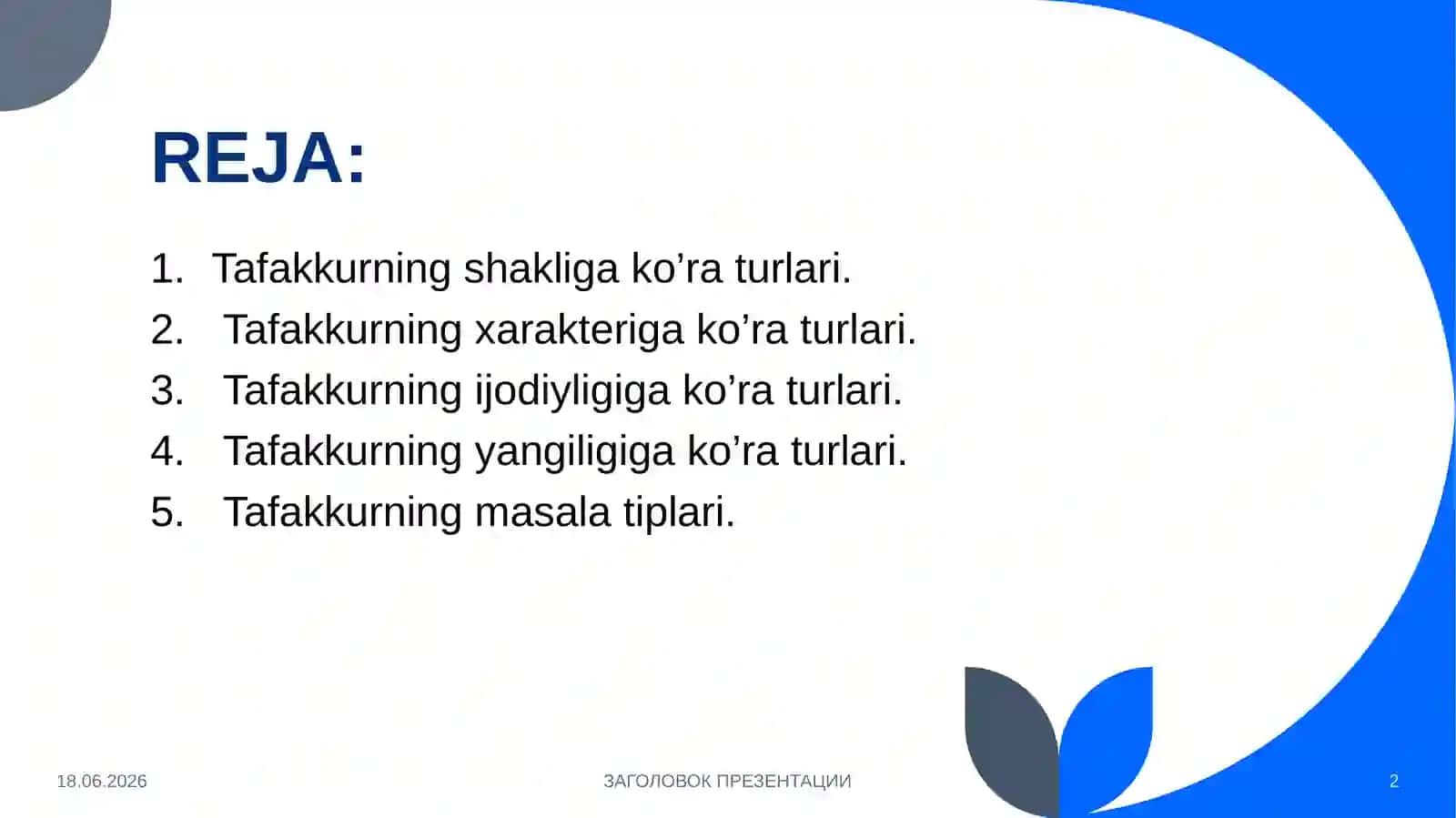 REJA:

1. Tafakkurning shakliga ko’ra turlari.
2. Tafakkurning xarakteriga ko’ra turlari.
3. Tafakkurning ijodiyligiga ko’ra turlari.
4. Tafakkurning yangiligiga ko’ra turlari.
5. Tafakkurning masala tiplari.

18.06.2026

ЗАГОЛОВОК ПРЕЗЕНТАЦИИ

2